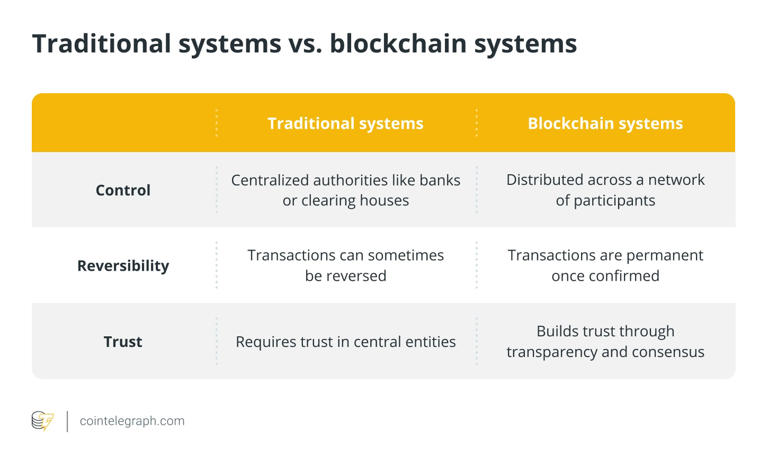 Traditional systems vs. blockchain systems

| | Traditional systems | Blockchain systems |
|---|---|---|
| Control | Centralized authorities like banks or clearing houses | Distributed across a network of participants |
| Reversibility | Transactions can sometimes be reversed | Transactions are permanent once confirmed |
| Trust | Requires trust in central entities | Builds trust through transparency and consensus |

cointelegraph.com